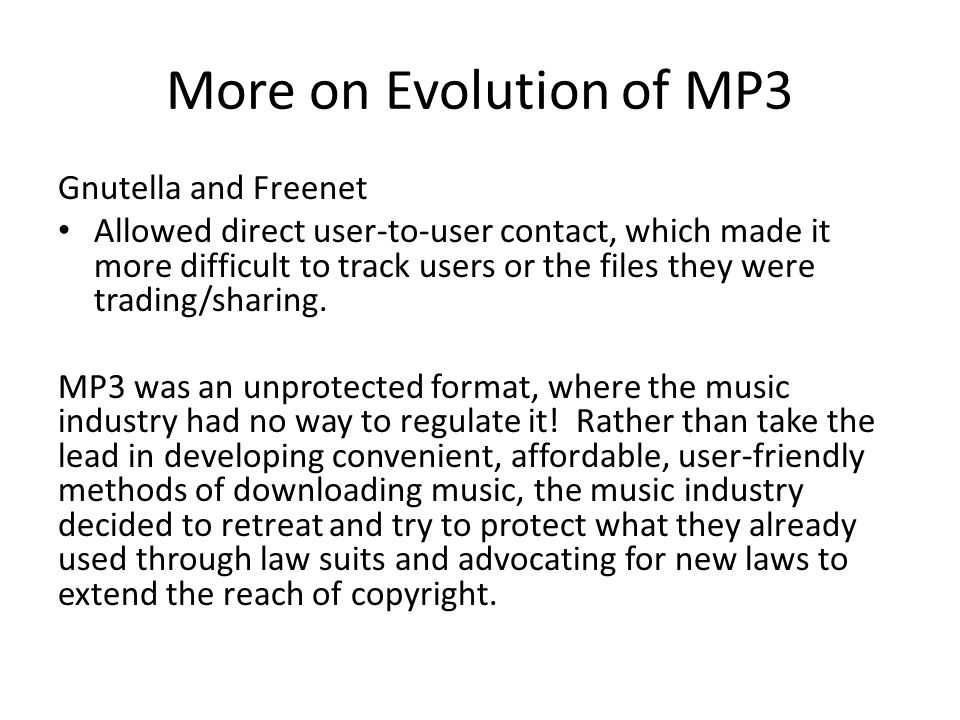 More on Evolution of MP3

Gnutella and Freenet

• Allowed direct user-to-user contact, which made it more difficult to track users or the files they were trading/sharing.

MP3 was an unprotected format, where the music industry had no way to regulate it! Rather than take the lead in developing convenient, affordable, user-friendly methods of downloading music, the music industry decided to retreat and try to protect what they already used through law suits and advocating for new laws to extend the reach of copyright.